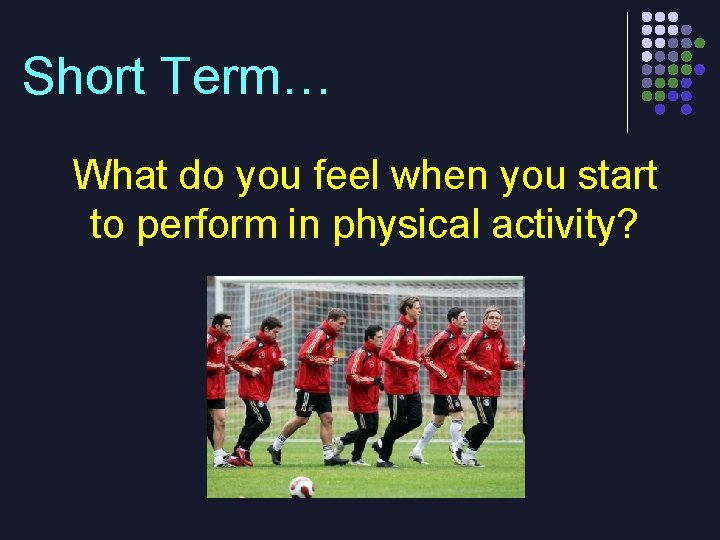 Short Term…

What do you feel when you start to perform in physical activity?